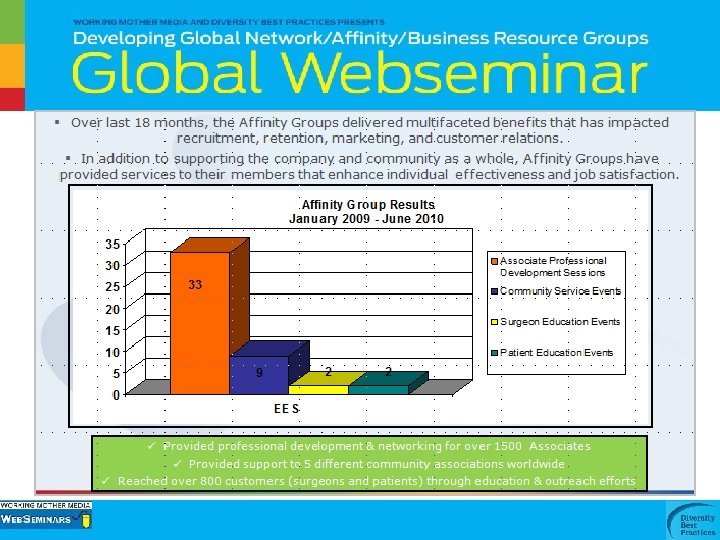 WORKING MOTHER MEDIA AND DIVERSITY BEST PRACTICES PRESENTS

Developing Global Network/Affinity/Business Resource Groups

Global Webseminar

▪ Over last 18 months, the Affinity Groups delivered multifaceted benefits that has impacted recruitment, retention, marketing, and customer relations.

▪ In addition to supporting the company and community as a whole, Affinity Groups have provided services to their members that enhance individual effectiveness and job satisfaction.

Affinity Group Results
January 2009 - June 2010

35
30
25
20
15
10
5
0

33
9
2
2

EES

Associate Professional Development Sessions
Community Service Events
Surgeon Education Events
Patient Education Events

✓ Provided professional development & networking for over 1500 Associates
✓ Provided support to 5 different community associations worldwide
✓ Reached over 800 customers (surgeons and patients) through education & outreach efforts

WORKING MOTHER MEDIA
WEBSEMINARS

Diversity Best Practices